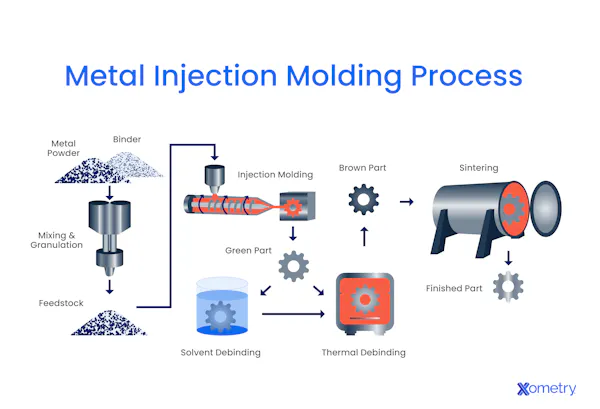 Metal Injection Molding Process

Metal Powder

Binder

Mixing & Granulation

Feedstock

Injection Molding

Green Part

Solvent Debinding

Thermal Debinding

Brown Part

Sintering

Finished Part

Xometry